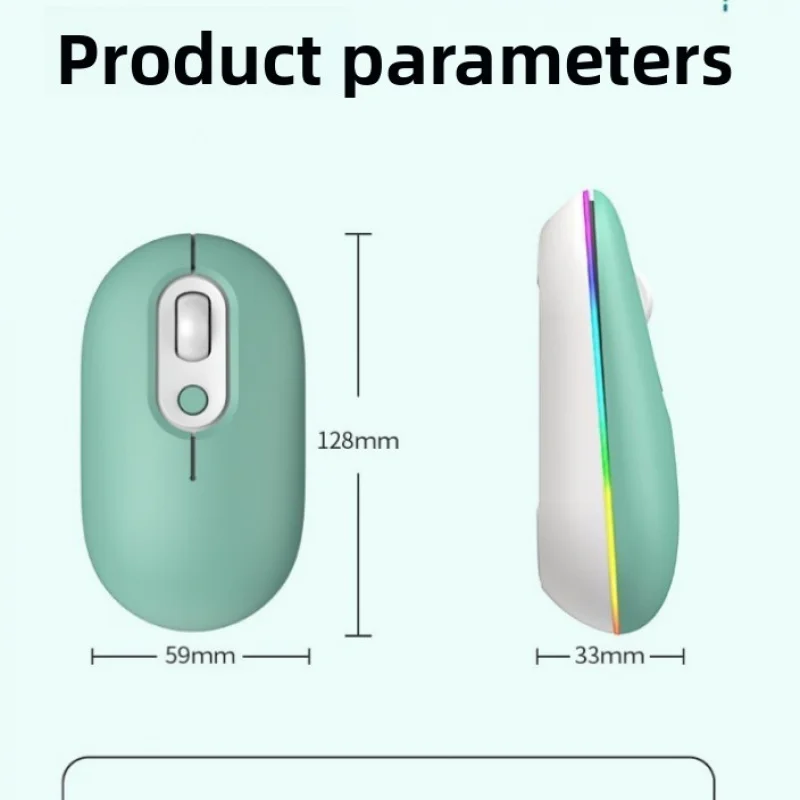 Product parameters

128mm

59mm

33mm